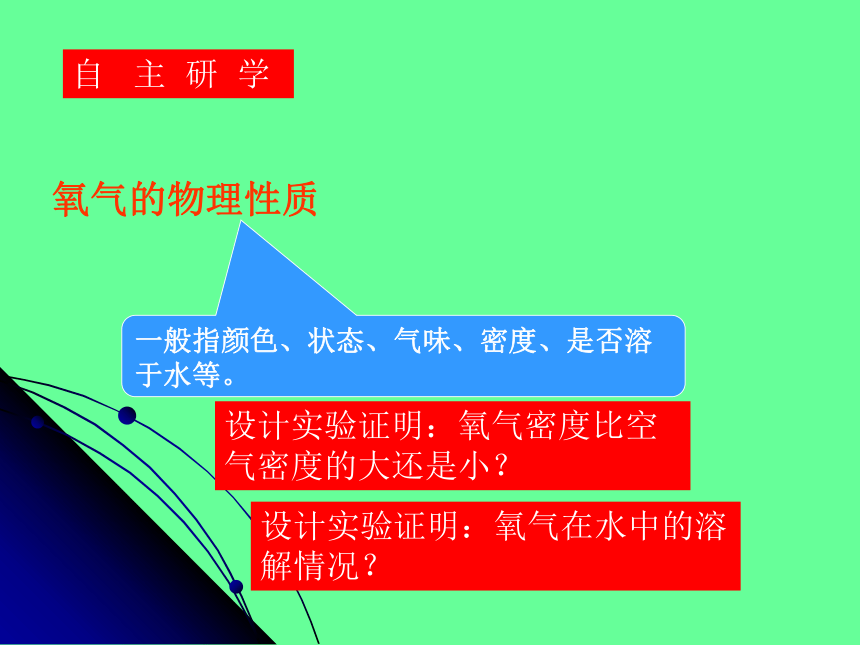 自 主 研 学

氧气的物理性质

一般指颜色、状态、气味、密度、是否溶于水等。

设计实验证明：氧气密度比空气密度的大还是小？

设计实验证明：氧气在水中的溶解情况？